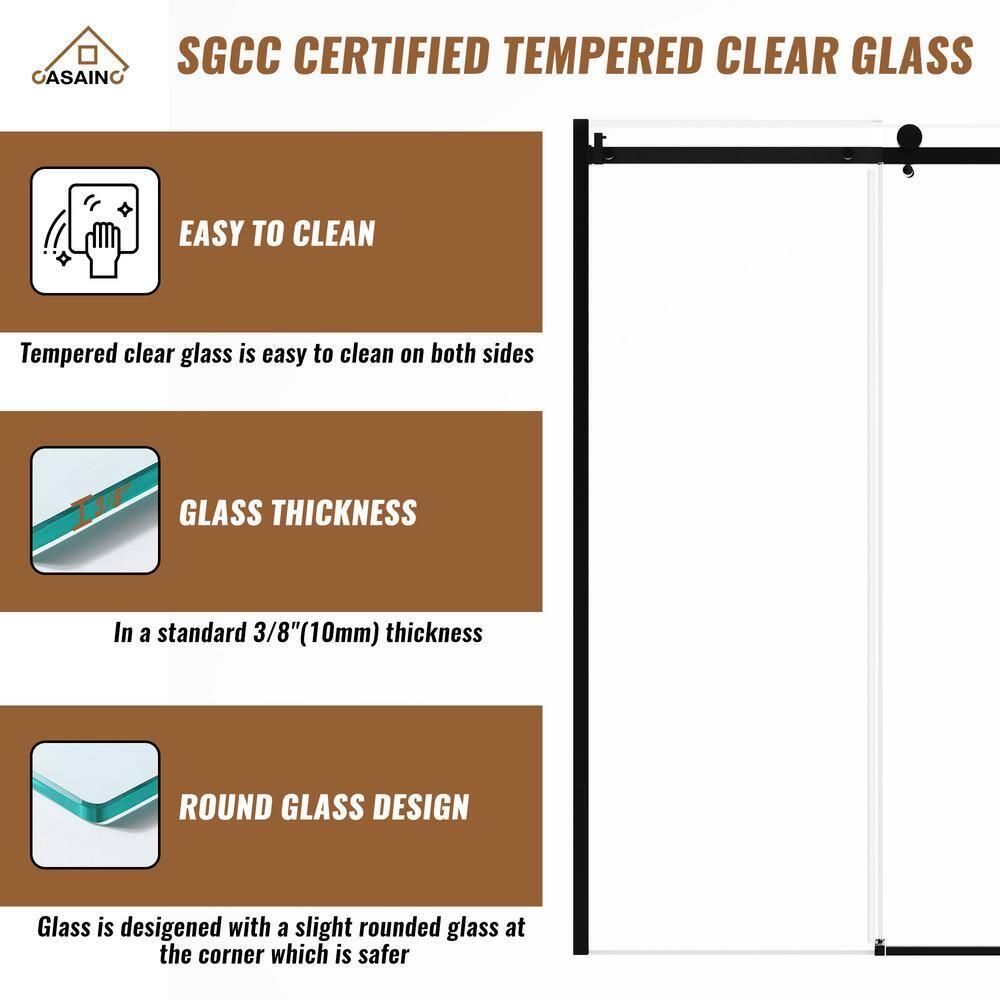 CASAINC

SGCC CERTIFIED TEMPERED CLEAR GLASS

EASY TO CLEAN

Tempered clear glass is easy to clean on both sides

GLASS THICKNESS

In a standard 3/8"(10mm) thickness

ROUND GLASS DESIGN

Glass is desigened with a slight rounded glass at the corner which is safer